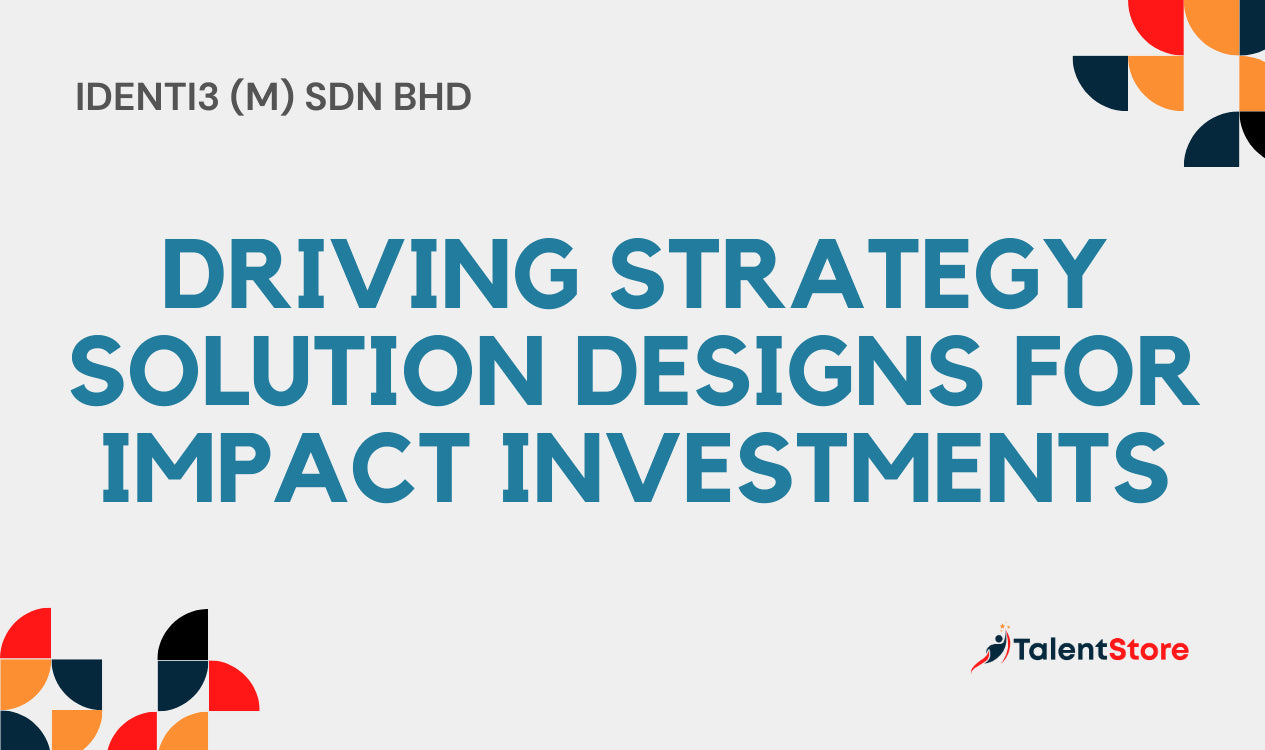 IDENTI3 (M) SDN BHD

DRIVING STRATEGY SOLUTION DESIGNS FOR IMPACT INVESTMENTS

TalentStore